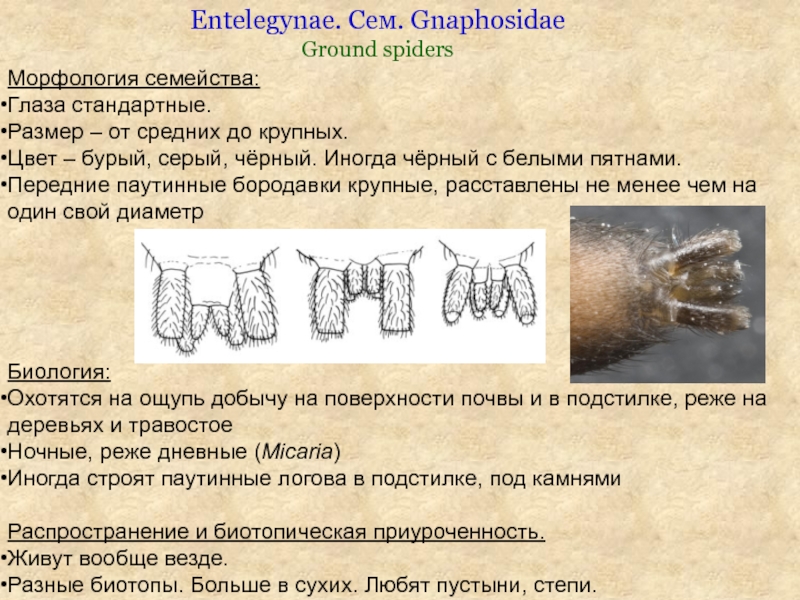 Entelegynae. Сем. Gnaphosidae
Ground spiders

Морфология семейства:
•Глаза стандартные.
•Размер – от средних до крупных.
•Цвет – бурый, серый, чёрный. Иногда чёрный с белыми пятнами.
•Передние паутинные бородавки крупные, расставлены не менее чем на один свой диаметр

Биология:
•Охотятся на ощупь добычу на поверхности почвы и в подстилке, реже на деревьях и травостое
•Ночные, реже дневные (Micaria)
•Иногда строят паутинные логова в подстилке, под камнями

Распространение и биотопическая приуроченность.
•Живут вообще везде.
•Разные биотопы. Больше в сухих. Любят пустыни, степи.